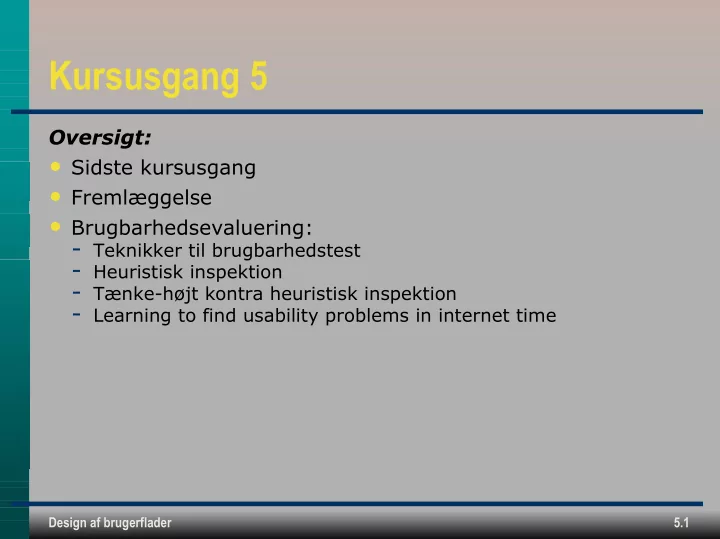 Kursusgang 5

Oversigt:

- Sidste kursusgang
- Fremlæggelse
- Brugbarhedsevaluering:
  - Teknikker til brugbarhedstest
  - Heuristisk inspektion
  - Tænke-højt kontra heuristisk inspektion
  - Learning to find usability problems in internet time

Design af brugerflader

5.1